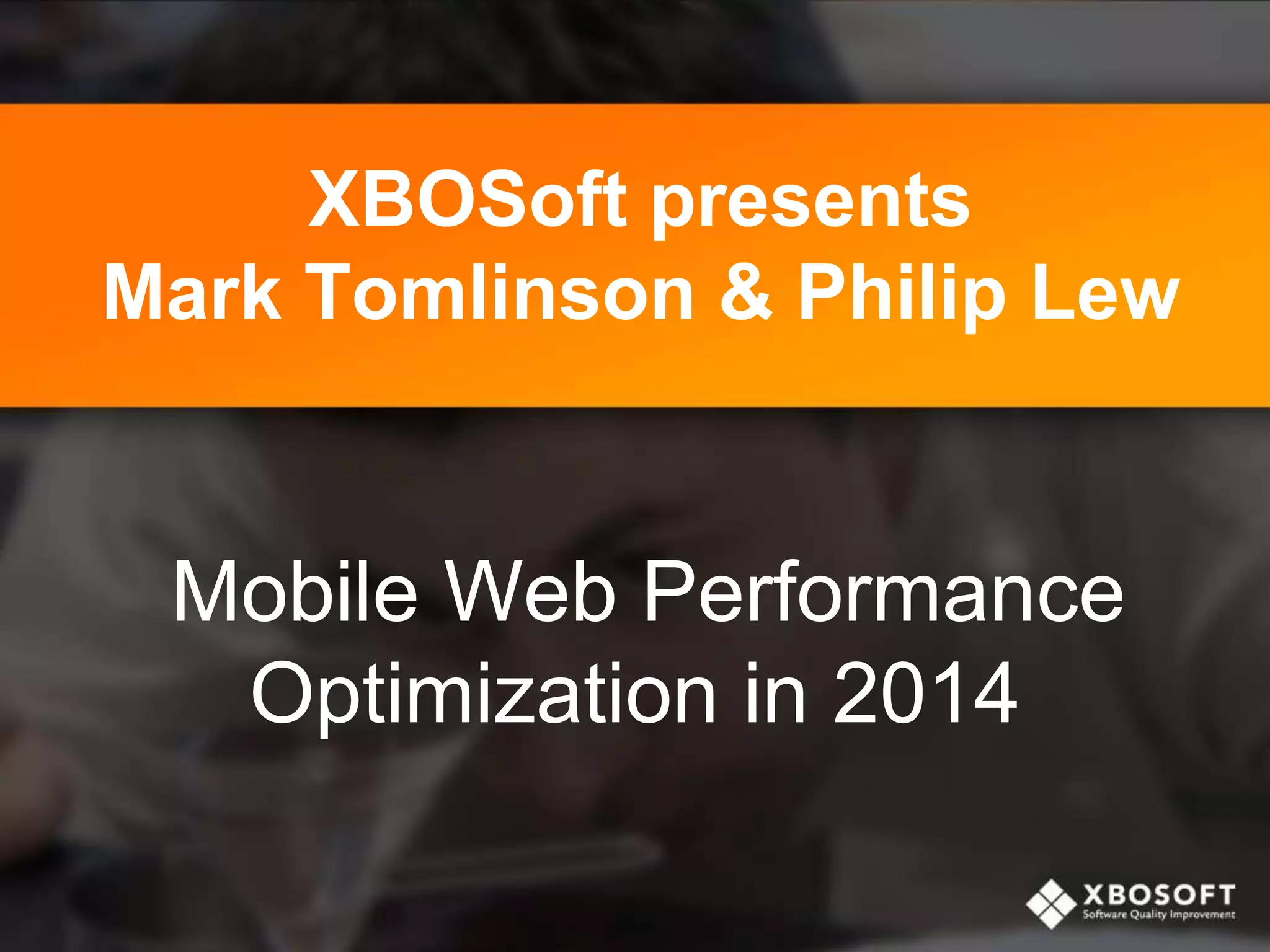 XBOSoft presents
Mark Tomlinson & Philip Lew

Mobile Web Performance Optimization in 2014

XBOSOFT
Software Quality Improvement